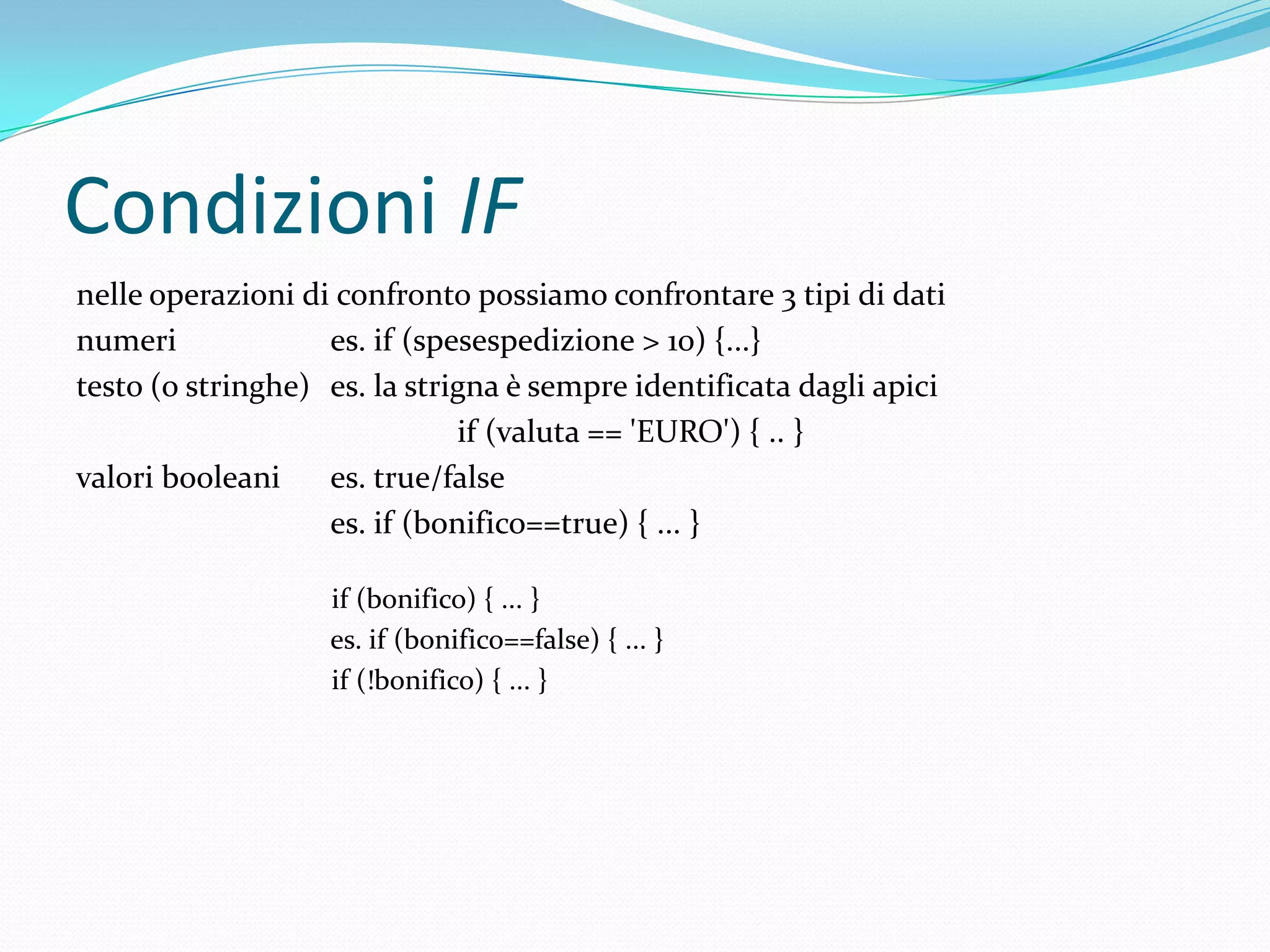 Condizioni IF

nelle operazioni di confronto possiamo confrontare 3 tipi di dati

numeri es. if (spesespedizione > 10) {...}

testo (o stringhe) es. la strigna è sempre identificata dagli apici
if (valuta == 'EURO') { .. }

valori booleani es. true/false
es. if (bonifico==true) { ... }

if (bonifico) { ... }
es. if (bonifico==false) { ... }
if (!bonifico) { ... }